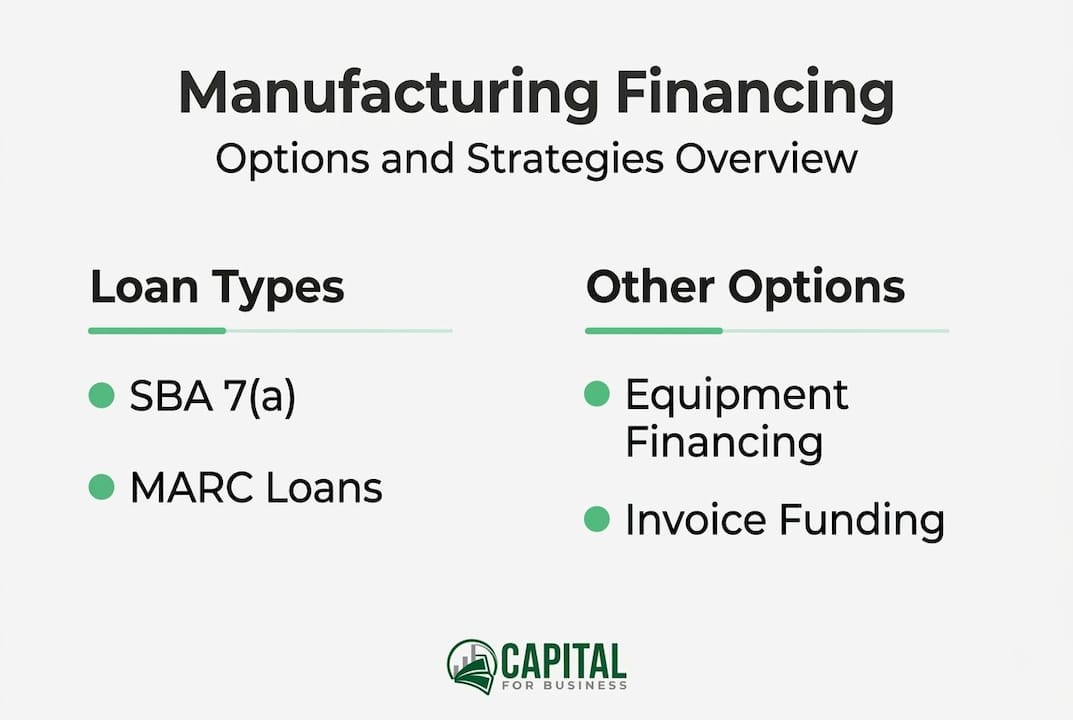 Manufacturing Financing
Options and Strategies Overview

Loan Types

SBA 7(a)

MARC Loans

Other Options

Equipment Financing

Invoice Funding

CAPITAL
FOR BUSINESS